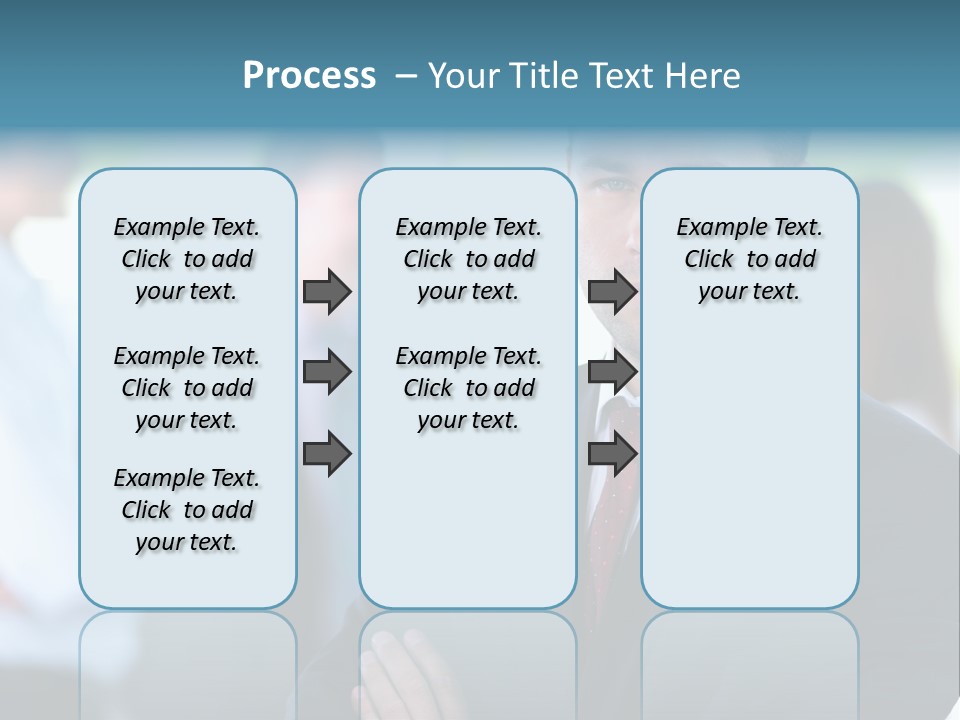 Process – Your Title Text Here

Example Text. Click to add your text.

Example Text. Click to add your text.

Example Text. Click to add your text.

Example Text. Click to add your text.

Example Text. Click to add your text.

Example Text. Click to add your text.